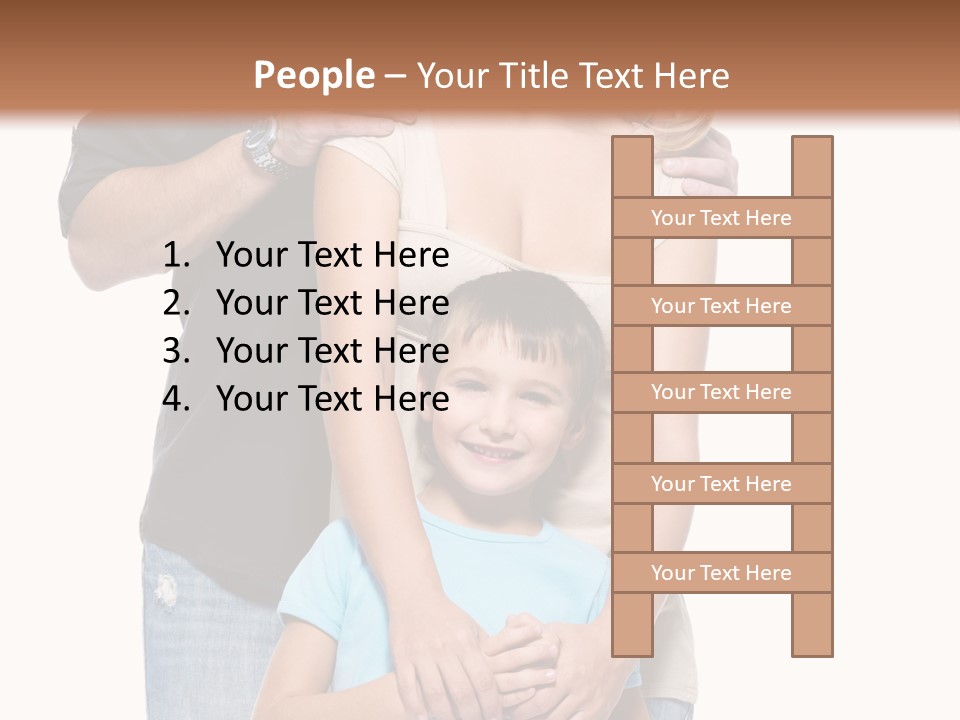 People – Your Title Text Here

1. Your Text Here
2. Your Text Here
3. Your Text Here
4. Your Text Here

Your Text Here

Your Text Here

Your Text Here

Your Text Here

Your Text Here